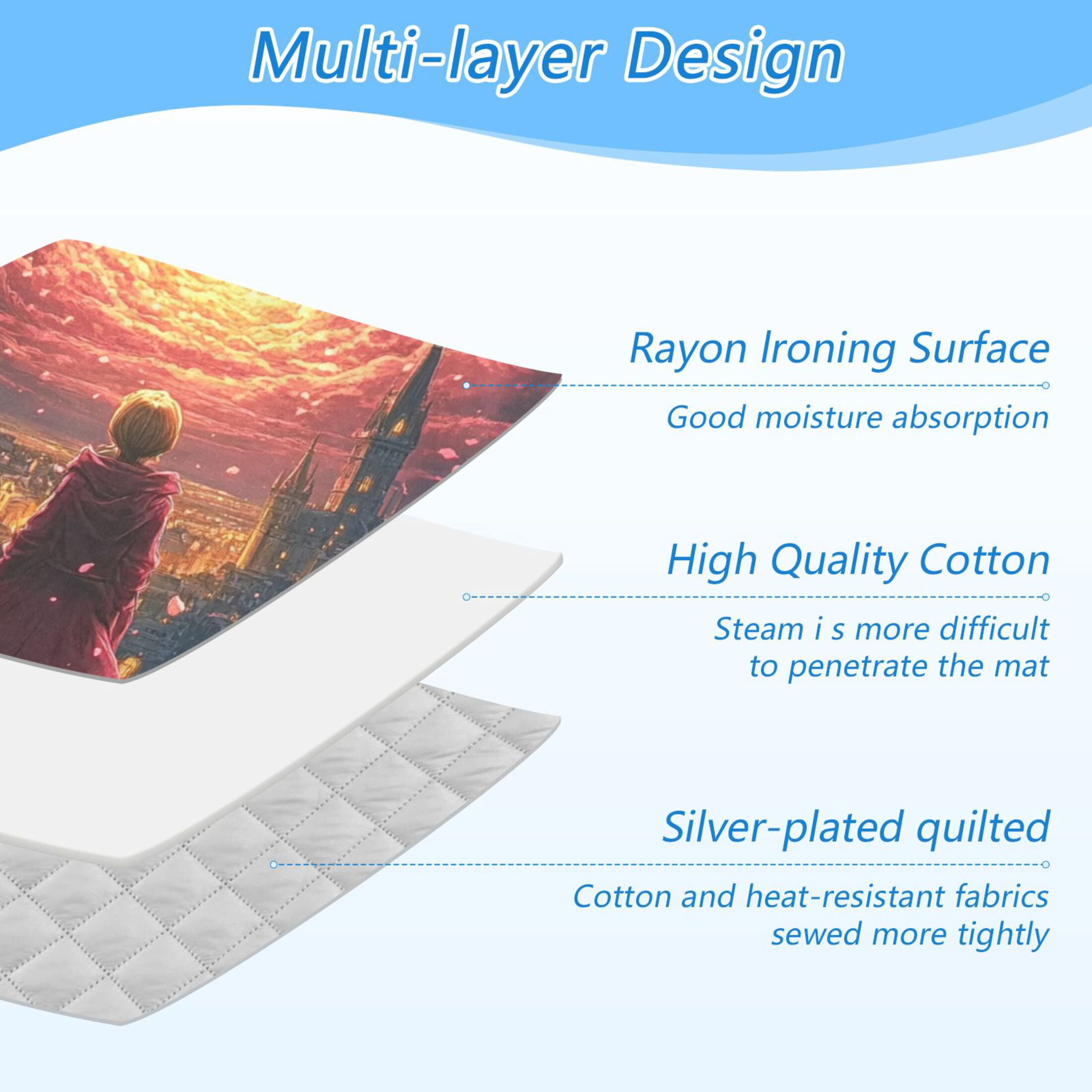 Multi-layer Design

Rayon Ironing Surface

Good moisture absorption

High Quality Cotton

Steam i s more difficult to penetrate the mat

Silver-plated quilted

Cotton and heat-resistant fabrics sewed more tightly